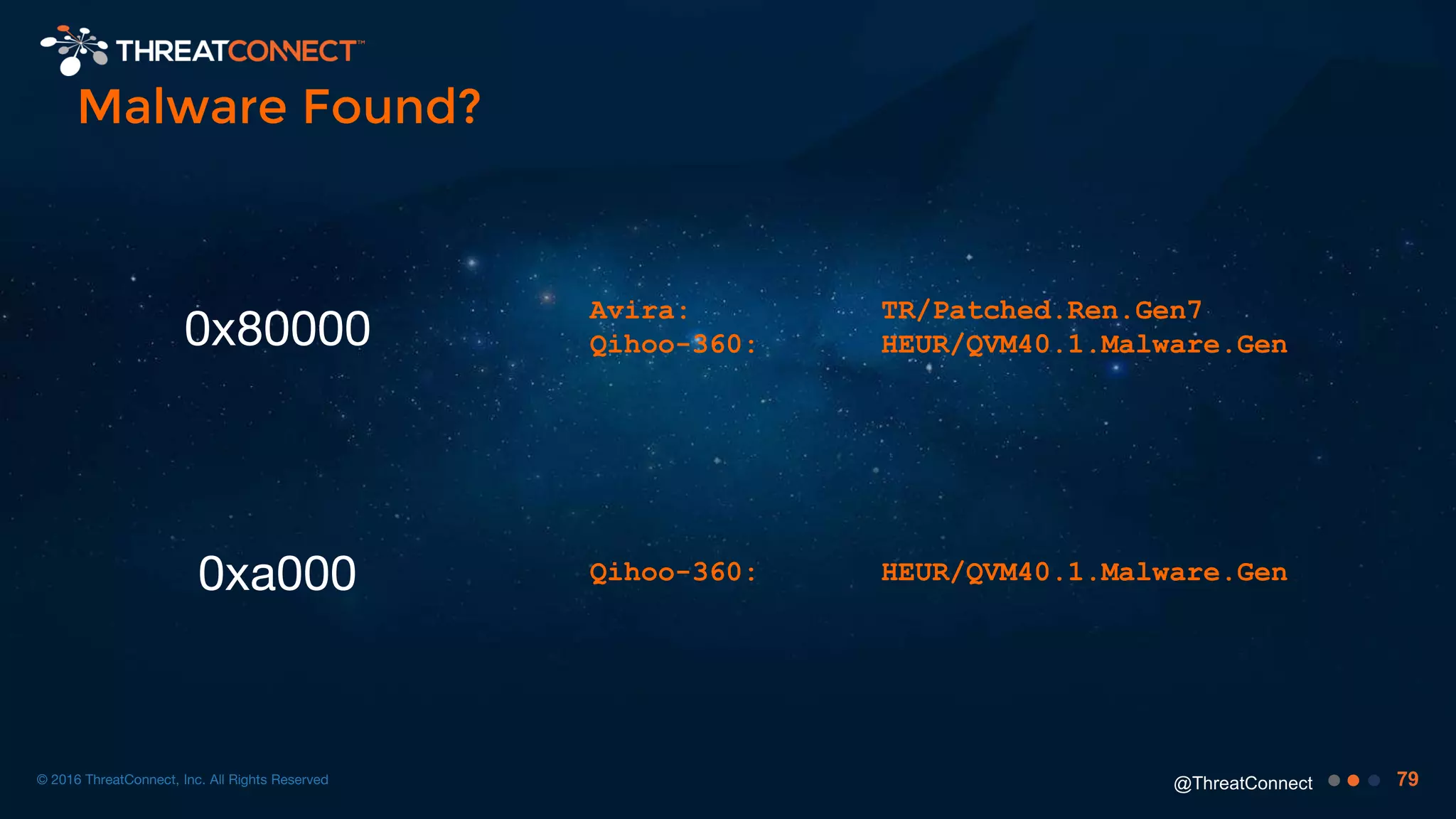 THREATCONNECT™

Malware Found?

0x80000

Avira: TR/Patched.Ren.Gen7
Qihoo-360: HEUR/QVM40.1.Malware.Gen

0xa000

Qihoo-360: HEUR/QVM40.1.Malware.Gen

© 2016 ThreatConnect, Inc. All Rights Reserved

@ThreatConnect 79